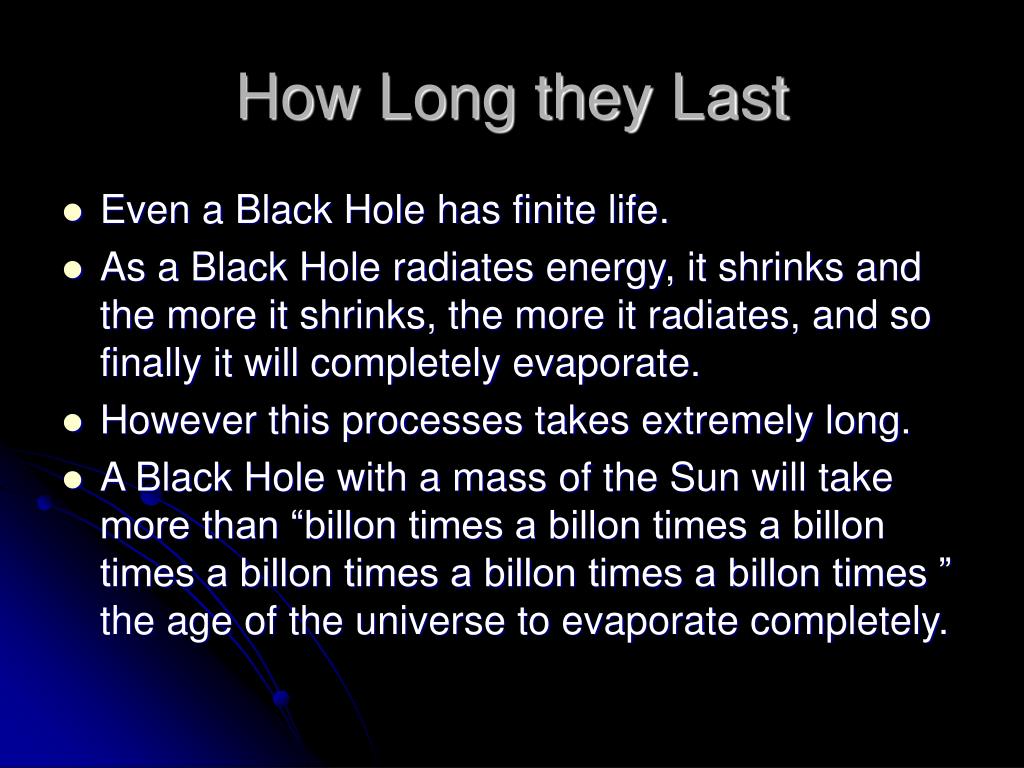 How Long they Last

- Even a Black Hole has finite life.
- As a Black Hole radiates energy, it shrinks and the more it shrinks, the more it radiates, and so finally it will completely evaporate.
- However this processes takes extremely long.
- A Black Hole with a mass of the Sun will take more than “billon times a billon times a billon times a billon times a billon times a billon times ” the age of the universe to evaporate completely.